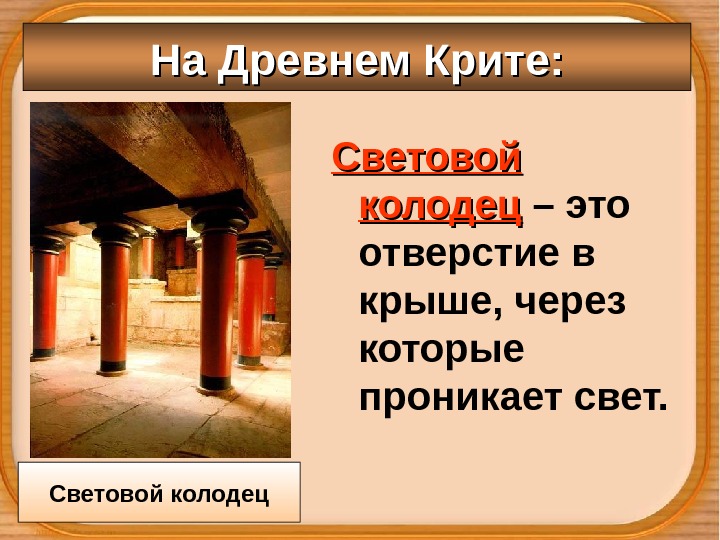 На Древнем Крите:

Световой колодец – это отверстие в крыше, через которые проникает свет.

Световой колодец